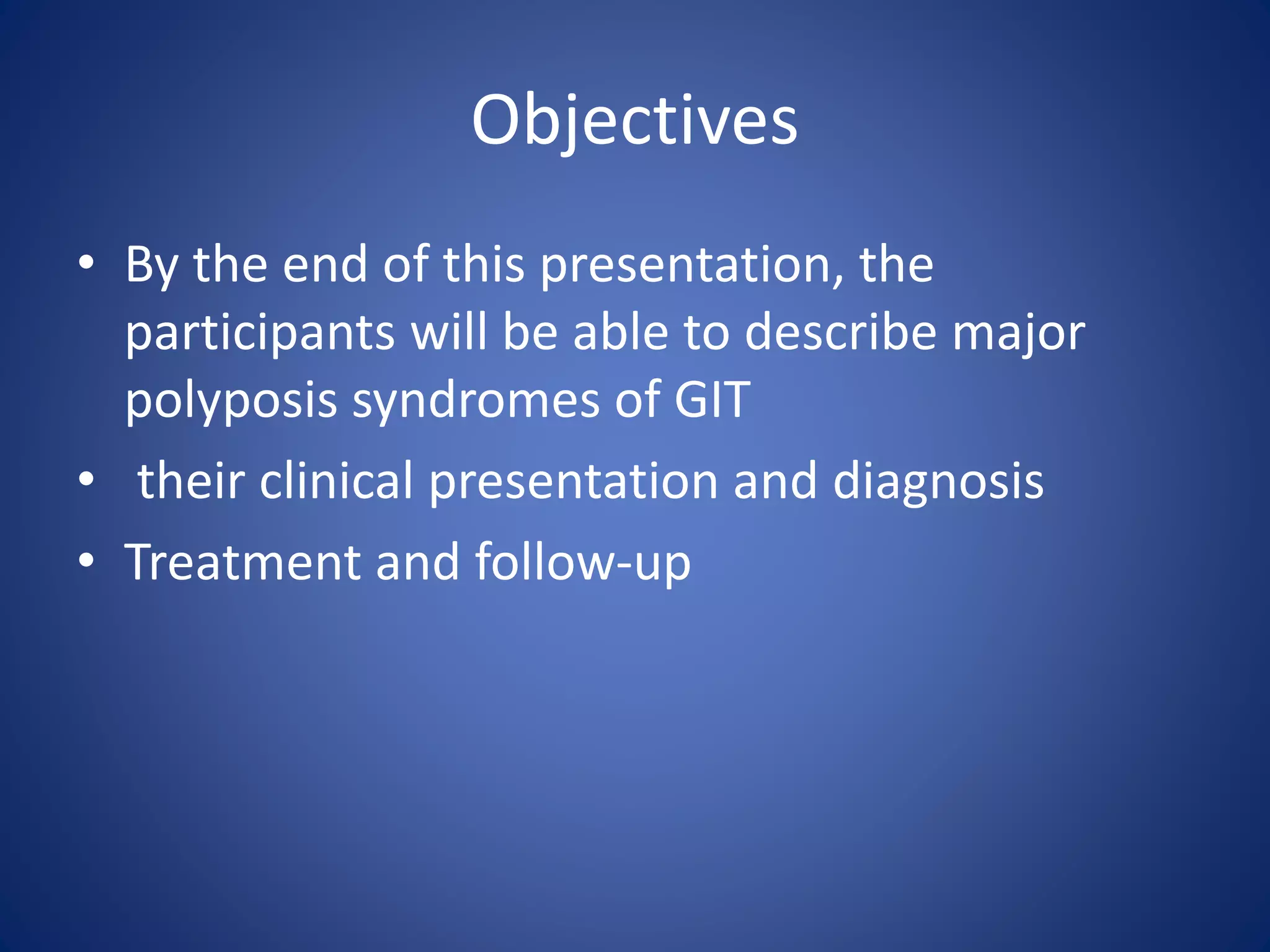 Objectives

• By the end of this presentation, the participants will be able to describe major polyposis syndromes of GIT
• their clinical presentation and diagnosis
• Treatment and follow-up